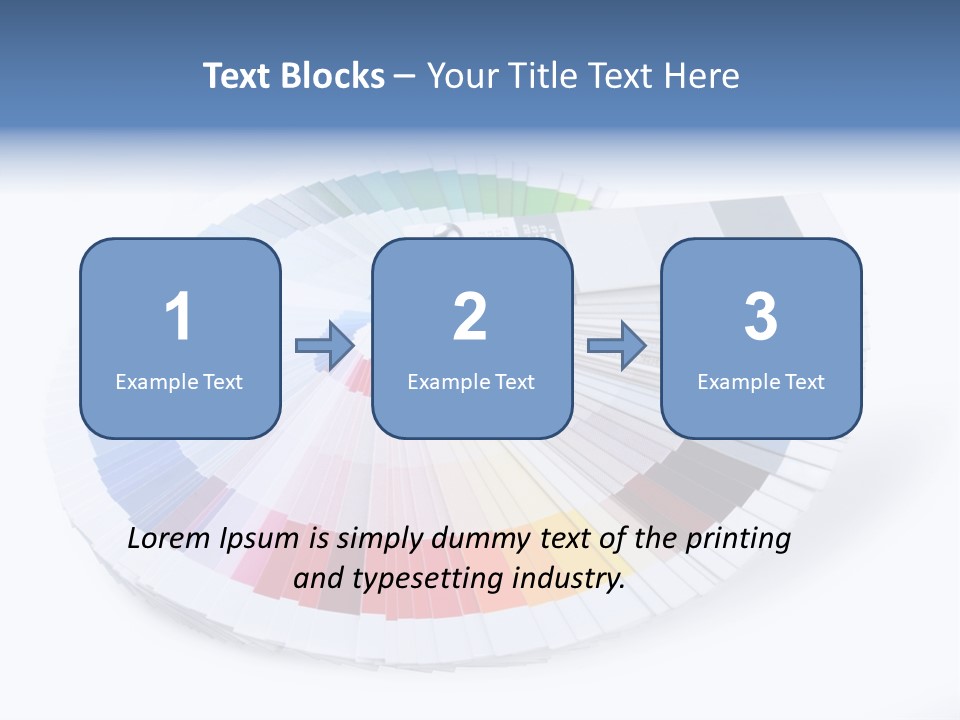 Text Blocks – Your Title Text Here

1
Example Text

2
Example Text

3
Example Text

Lorem Ipsum is simply dummy text of the printing and typesetting industry.